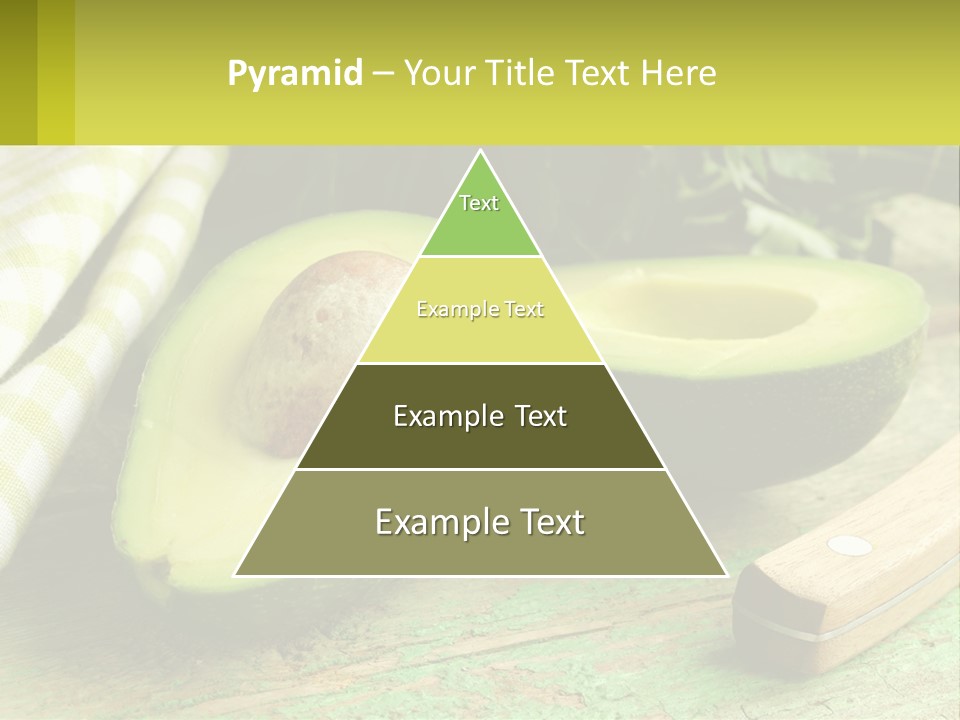 Pyramid – Your Title Text Here

Text

Example Text

Example Text

Example Text